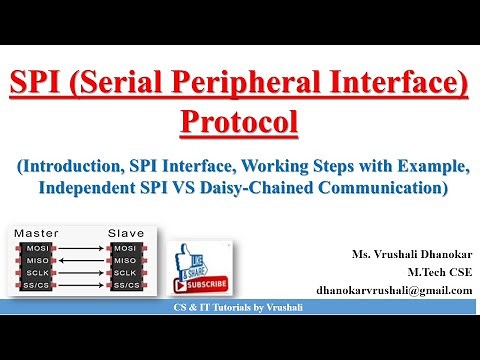 SPI (Serial Peripheral Interface) Protocol

(Introduction, SPI Interface, Working Steps with Example, Independent SPI VS Daisy-Chained Communication)

Master
MOSI
MISO
SCLK
SS/CS

Slave
MOSI
MISO
SCLK
SS/CS

LIKE & SHARE
SUBSCRIBE

Ms. Vrushali Dhanokar
M.Tech CSE
dhanokarvrushali@gmail.com

CS & IT Tutorials by Vrushali